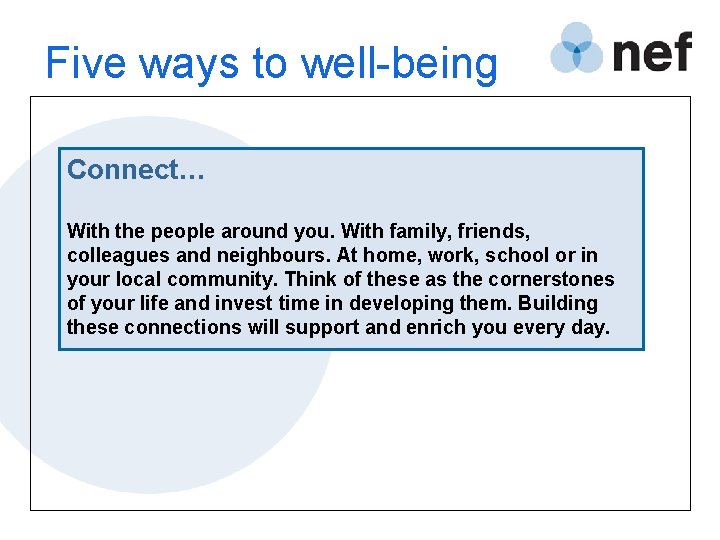 Five ways to well-being

nef

Connect…

With the people around you. With family, friends, colleagues and neighbours. At home, work, school or in your local community. Think of these as the cornerstones of your life and invest time in developing them. Building these connections will support and enrich you every day.